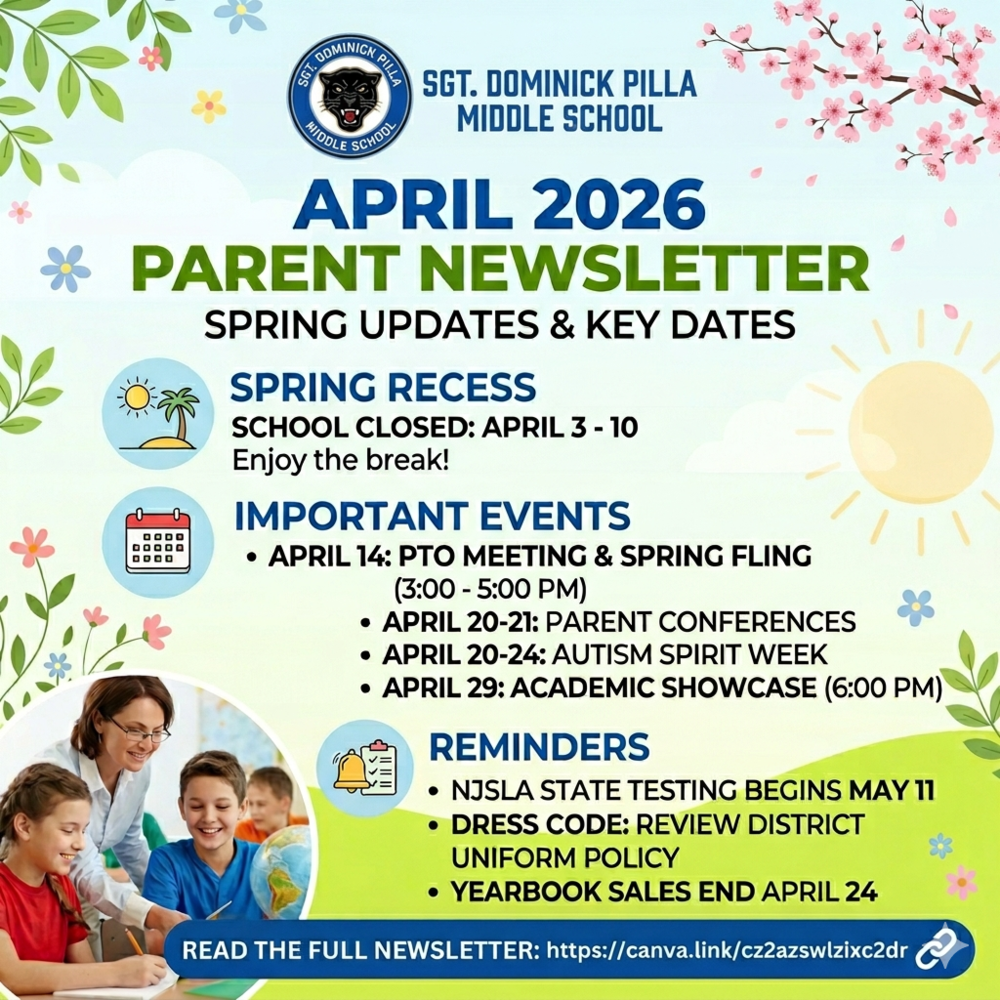 SGT. DOMINICK PILLA MIDDLE SCHOOL

SGT. DOMINICK PILLA MIDDLE SCHOOL

APRIL 2026
PARENT NEWSLETTER
SPRING UPDATES & KEY DATES

SPRING RECESS
SCHOOL CLOSED: APRIL 3 - 10
Enjoy the break!

IMPORTANT EVENTS
• APRIL 14: PTO MEETING & SPRING FLING (3:00 - 5:00 PM)
• APRIL 20-21: PARENT CONFERENCES
• APRIL 20-24: AUTISM SPIRIT WEEK
• APRIL 29: ACADEMIC SHOWCASE (6:00 PM)

REMINDERS
• NJSLA STATE TESTING BEGINS MAY 11
• DRESS CODE: REVIEW DISTRICT UNIFORM POLICY
• YEARBOOK SALES END APRIL 24

READ THE FULL NEWSLETTER: https://canva.link/cz2azswlzixc2dr